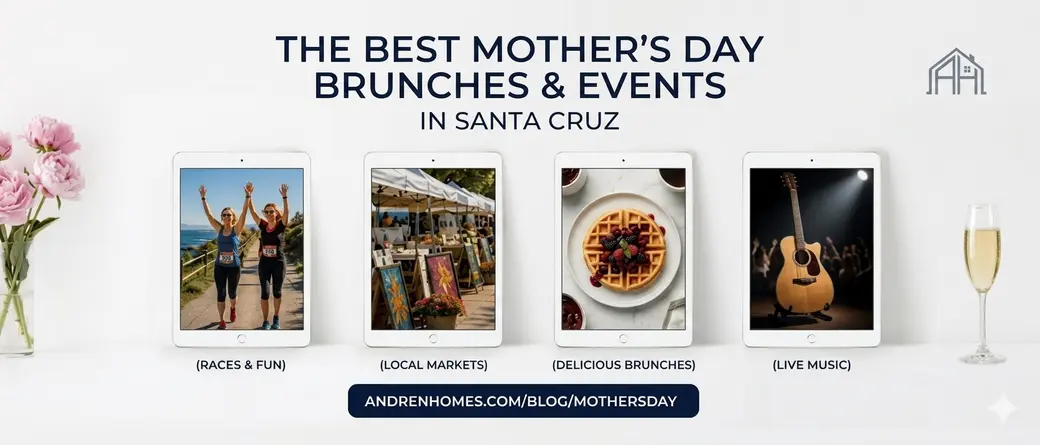 THE BEST MOTHER'S DAY BRUNCHES & EVENTS
IN SANTA CRUZ

(RACES & FUN)

(LOCAL MARKETS)

(DELICIOUS BRUNCHES)

(LIVE MUSIC)

ANDRENHOMES.COM/BLOG/MOTHERSDAY